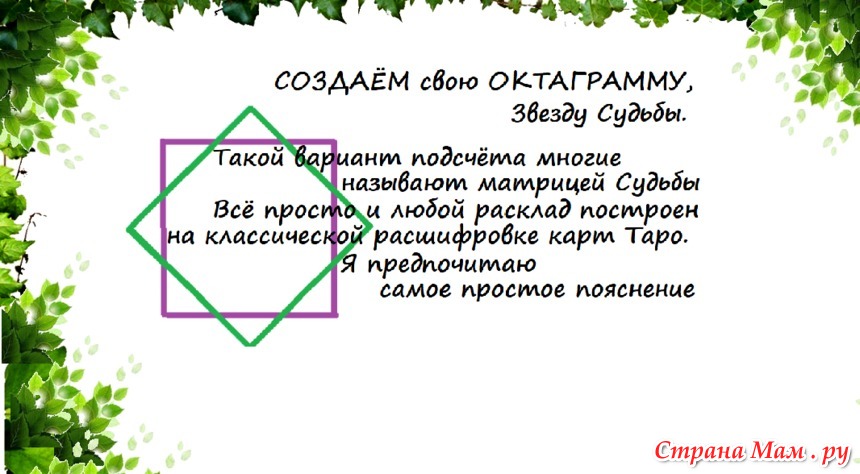 СОЗДАЁМ свою ОКТАГРАММУ,
Звезду Судьбы.

Такой вариант подсчёта многие называют матрицей Судьбы
Всё просто и любой расклад построен на классической расшифровке карт Таро.
Я предпочитаю самое простое пояснение

Страна Мам . ру